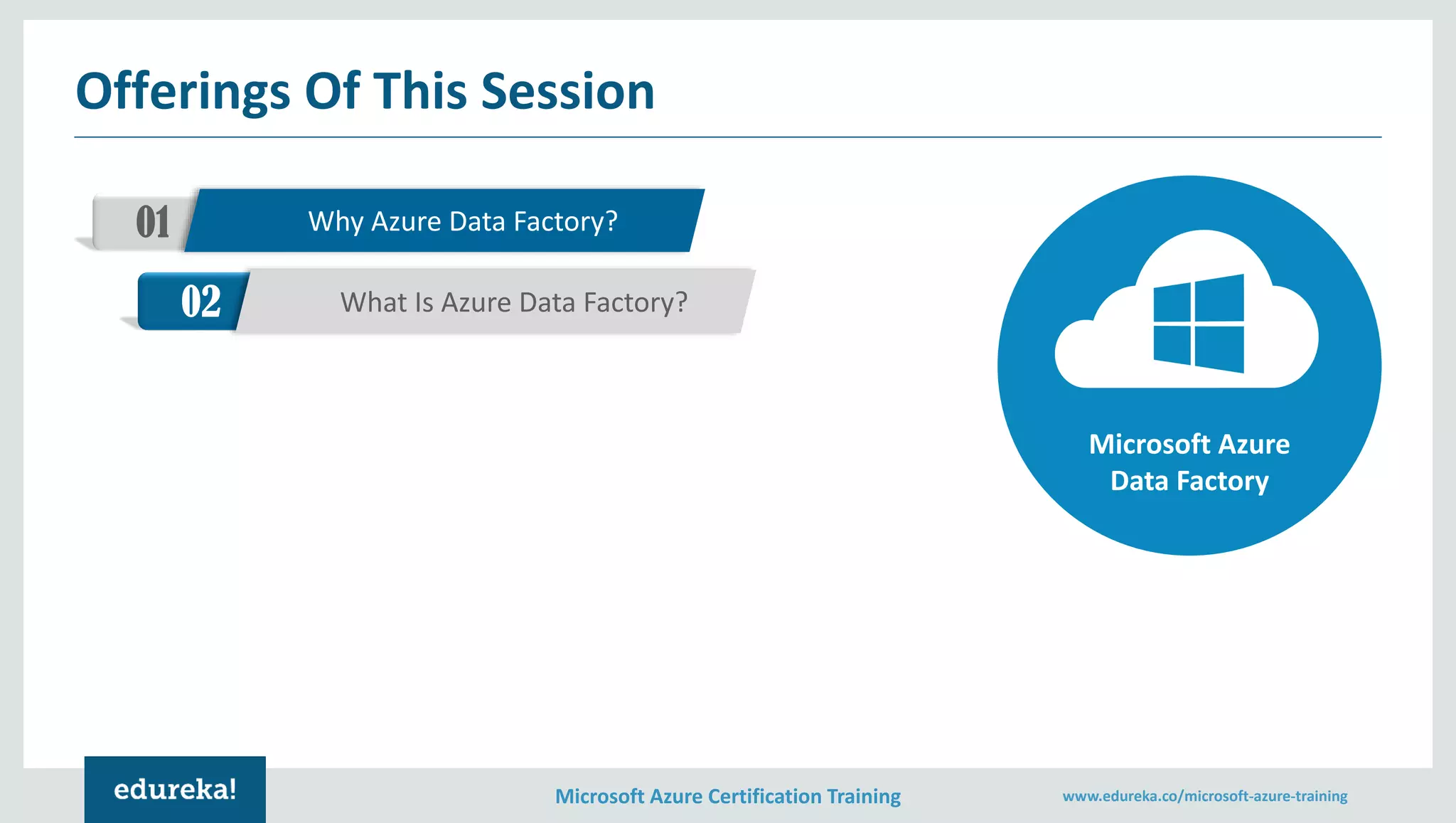 Offerings Of This Session

01 Why Azure Data Factory?

02 What Is Azure Data Factory?

Microsoft Azure Data Factory

edureka!

Microsoft Azure Certification Training

www.edureka.co/microsoft-azure-training